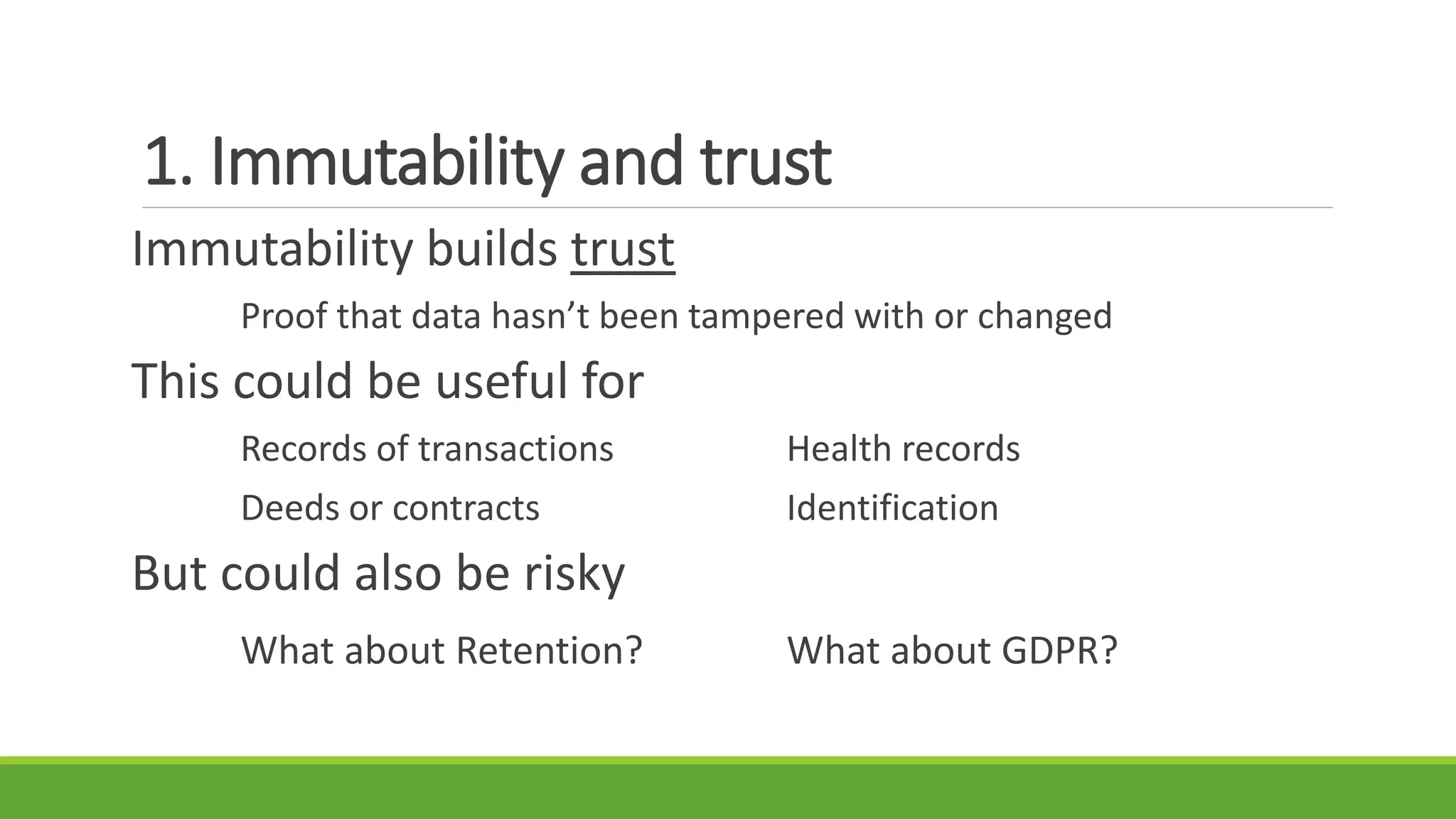 1. Immutability and trust

Immutability builds trust

Proof that data hasn't been tampered with or changed

This could be useful for

Records of transactions

Deeds or contracts

Health records

Identification

But could also be risky

What about Retention?

What about GDPR?